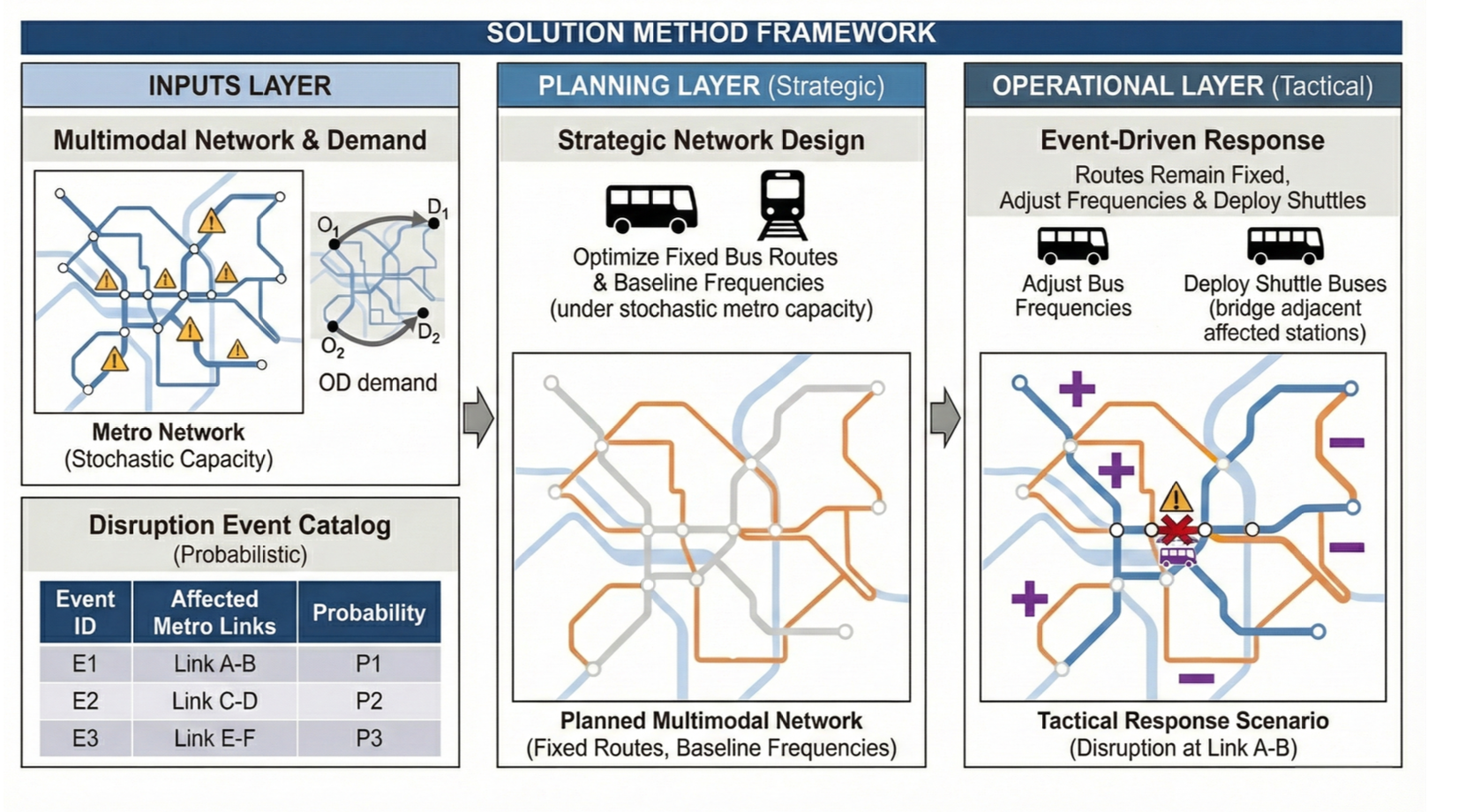 SOLUTION METHOD FRAMEWORK

INPUTS LAYER

Multimodal Network & Demand

$O_1$ $D_1$ $O_2$ $D_2$

OD demand

Metro Network
(Stochastic Capacity)

Disruption Event Catalog
(Probabilistic)

| Event ID | Affected Metro Links | Probability |
|---|---|---|
| E1 | Link A-B | P1 |
| E2 | Link C-D | P2 |
| E3 | Link E-F | P3 |

PLANNING LAYER (Strategic)

Strategic Network Design

Optimize Fixed Bus Routes & Baseline Frequencies (under stochastic metro capacity)

Planned Multimodal Network
(Fixed Routes, Baseline Frequencies)

OPERATIONAL LAYER (Tactical)

Event-Driven Response

Routes Remain Fixed, Adjust Frequencies & Deploy Shuttles

Adjust Bus Frequencies

Deploy Shuttle Buses (bridge adjacent affected stations)

Tactical Response Scenario
(Disruption at Link A-B)